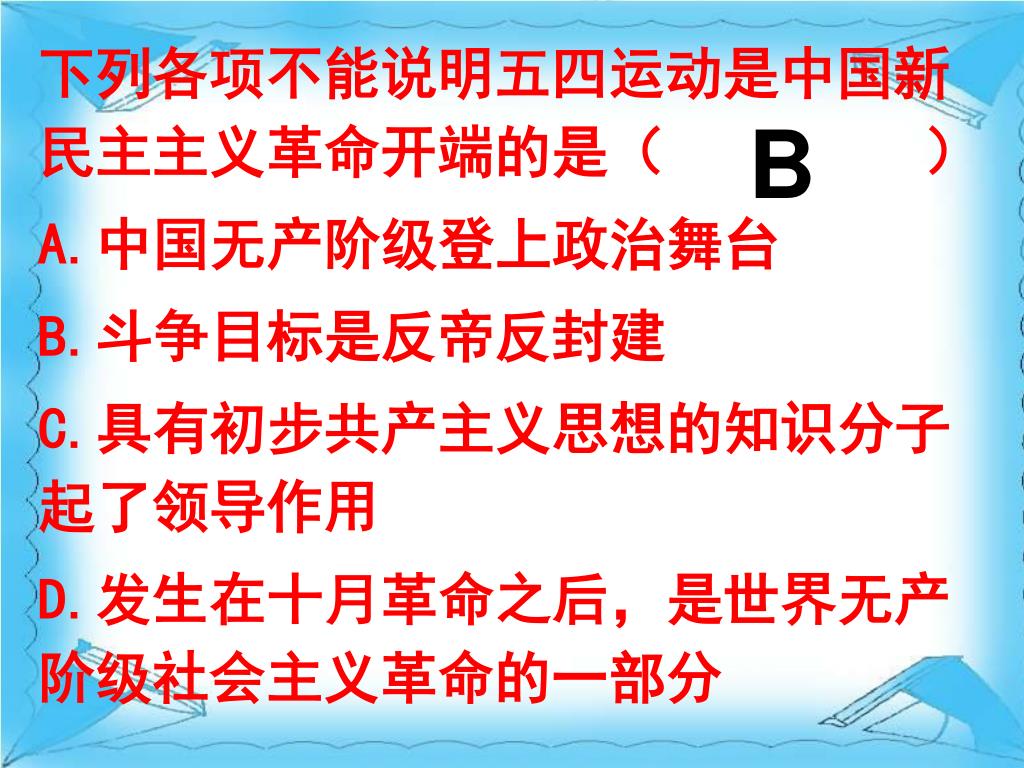 下列各项不能说明五四运动是中国新民主主义革命开端的是（ B ）

A.中国无产阶级登上政治舞台

B.斗争目标是反帝反封建

C.具有初步共产主义思想的知识分子起了领导作用

D.发生在十月革命之后，是世界无产阶级社会主义革命的一部分